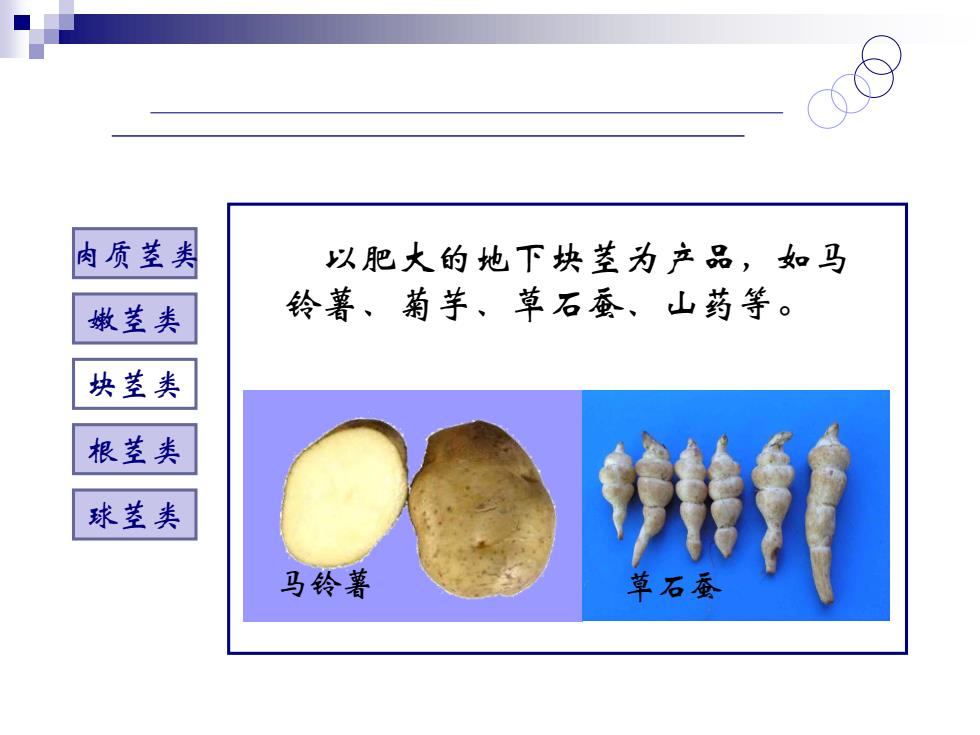 肉质茎类

嫩茎类

块茎类

根茎类

球茎类

以肥大的地下块茎为产品，如马铃薯、菊芋、草石蚕、山药等。

马铃薯

草石蚕